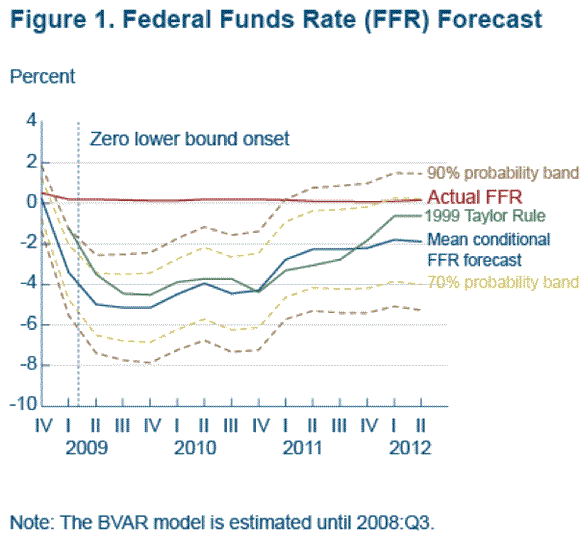 Figure 1. Federal Funds Rate (FFR) Forecast

Percent

4
2
0
-2
-4
-6
-8
-10

Zero lower bound onset

90% probability band
Actual FFR
1999 Taylor Rule
Mean conditional FFR forecast
70% probability band

IV I II III IV I II III IV I II III IV I II
2009 2010 2011 2012

Note: The BVAR model is estimated until 2008:Q3.